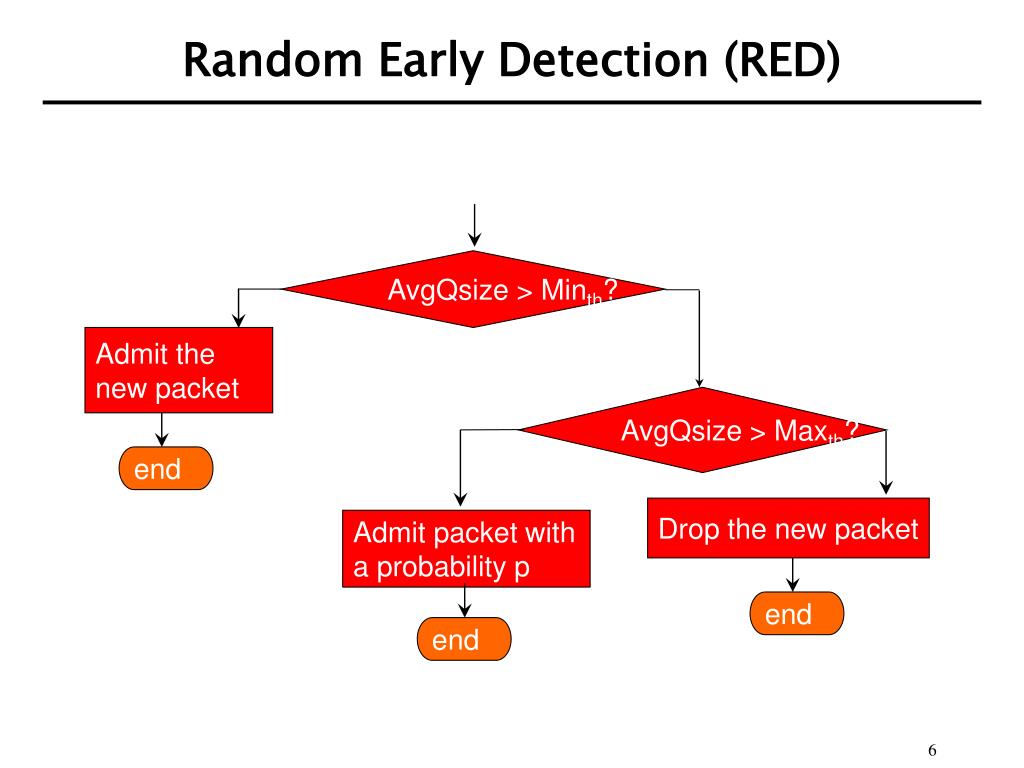 Random Early Detection (RED)

AvgQsize > $Min_{th}$?

Admit the new packet

end

AvgQsize > $Max_{th}$?

Admit packet with a probability p

end

Drop the new packet

end

6